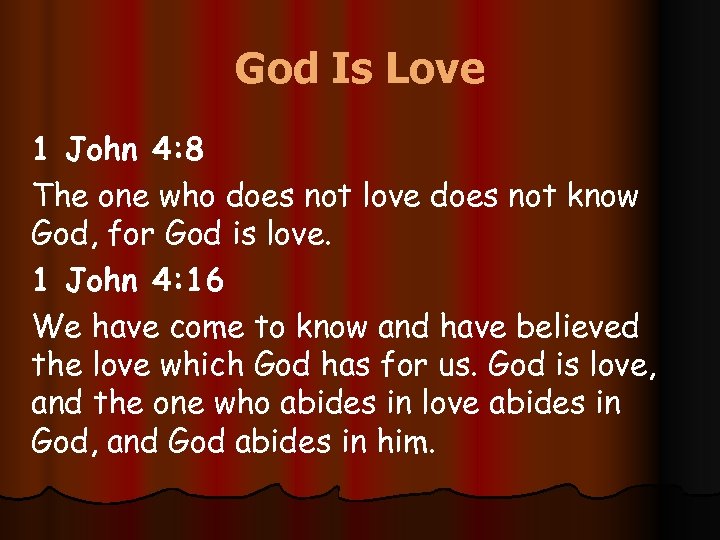 God Is Love

1 John 4:8

The one who does not love does not know God, for God is love.

1 John 4:16

We have come to know and have believed the love which God has for us. God is love, and the one who abides in love abides in God, and God abides in him.